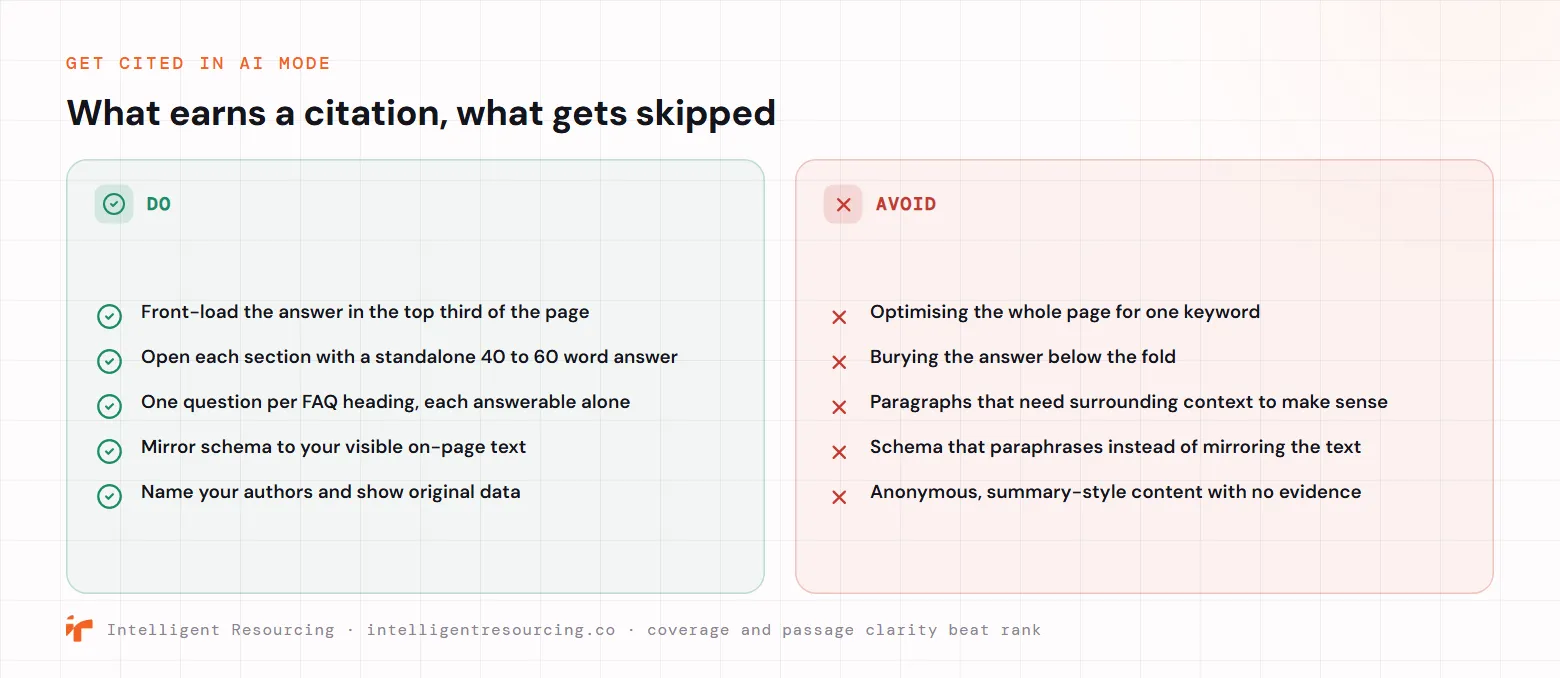 GET CITED IN AI MODE

What earns a citation, what gets skipped

DO

Front-load the answer in the top third of the page

Open each section with a standalone 40 to 60 word answer

One question per FAQ heading, each answerable alone

Mirror schema to your visible on-page text

Name your authors and show original data

AVOID

Optimising the whole page for one keyword

Burying the answer below the fold

Paragraphs that need surrounding context to make sense

Schema that paraphrases instead of mirroring the text

Anonymous, summary-style content with no evidence

Intelligent Resourcing · intelligentresourcing.co · coverage and passage clarity beat rank